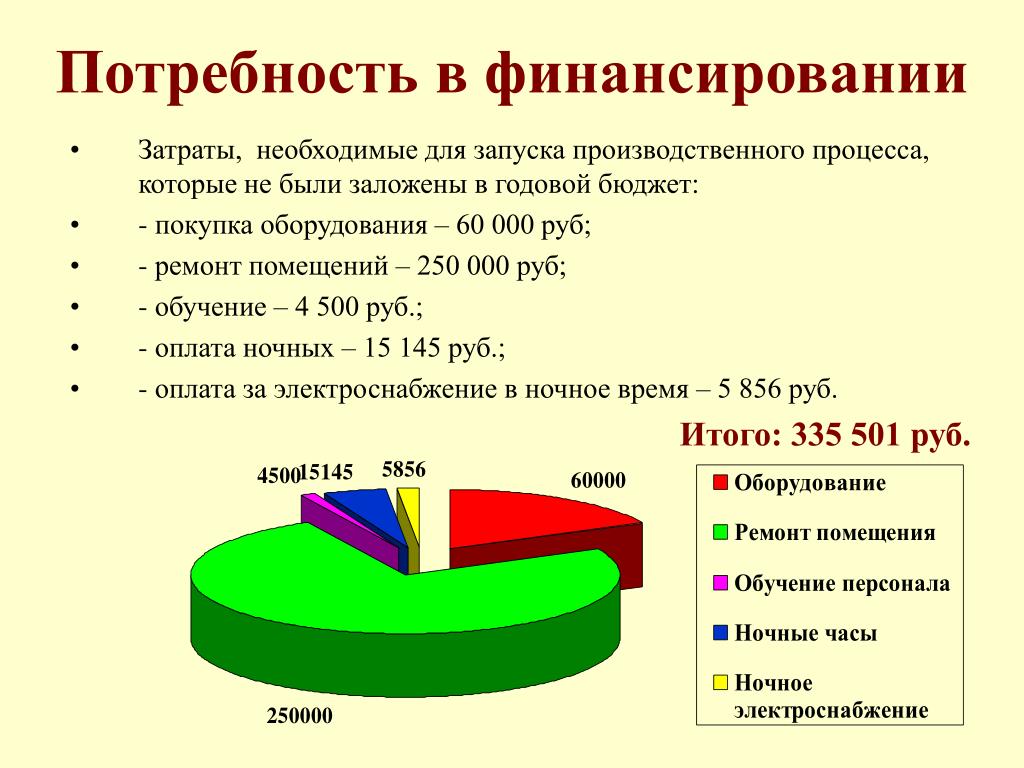 Потребность в финансировании

• Затраты, необходимые для запуска производственного процесса, которые не были заложены в годовой бюджет:
• - покупка оборудования – 60 000 руб;
• - ремонт помещений – 250 000 руб;
• - обучение – 4 500 руб.;
• - оплата ночных – 15 145 руб.;
• - оплата за электроснабжение в ночное время – 5 856 руб.

Итого: 335 501 руб.

4500
15145
5856
60000
250000

Оборудование
Ремонт помещения
Обучение персонала
Ночные часы
Ночное электроснабжение